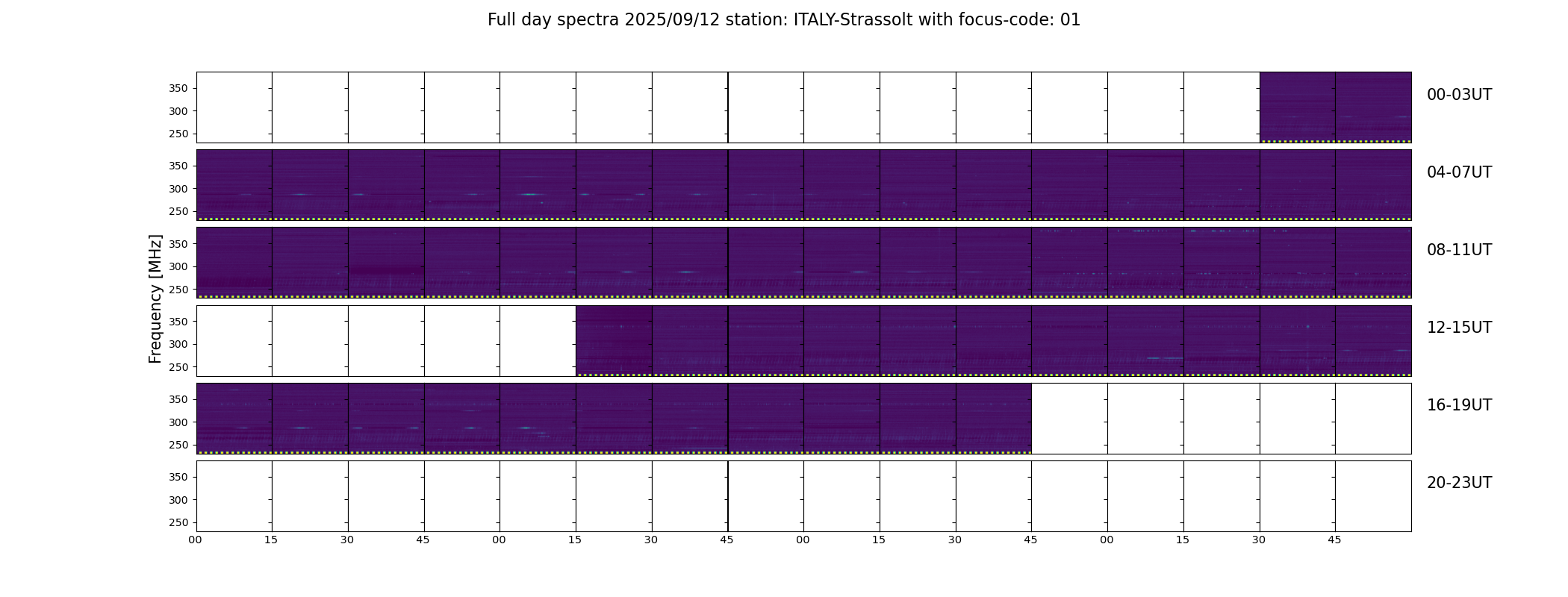 Full day spectra 2025/09/12 station: ITALY-Strassolt with focus-code: 01

Frequency [MHz]

350
300
250
00-03UT

350
300
250
04-07UT

350
300
250
08-11UT

350
300
250
12-15UT

350
300
250
16-19UT

350
300
250
20-23UT

00 15 30 45 00 15 30 45 00 15 30 45 00 15 30 45